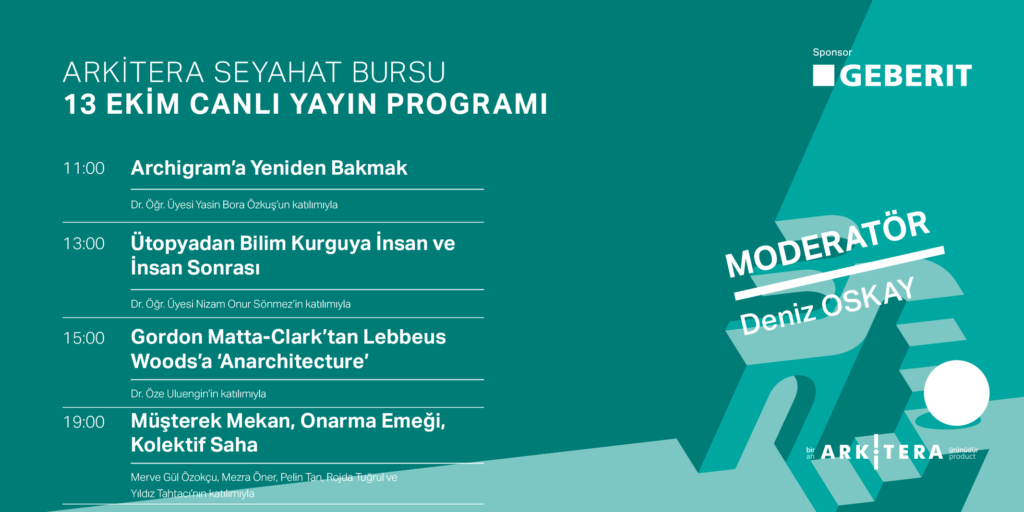 ARKİTERA SEYAHAT BURSU
13 EKİM CANLI YAYIN PROGRAMI

11:00 Archigram'a Yeniden Bakmak

Dr. Öğr. Üyesi Yasin Bora Özkuş'un katılımıyla

13:00 Ütopyadan Bilim Kurguya İnsan ve İnsan Sonrası

Dr. Öğr. Üyesi Nizam Onur Sönmez'in katılımıyla

15:00 Gordon Matta-Clark'tan Lebbeus Woods'a 'Anarchitecture'

Dr. Öze Uluengin'in katılımıyla

19:00 Müşterek Mekan, Onarma Emeği, Kolektif Saha

Merve Gül Özokçu, Mezra Öner, Pelin Tan, Rojda Tuğrul ve Yıldız Tahtacı'nın katılımıyla

Sponsor
GEBERIT

MODERATÖR
Deniz OSKAY

bir an ARKİTERA ürünüdür product